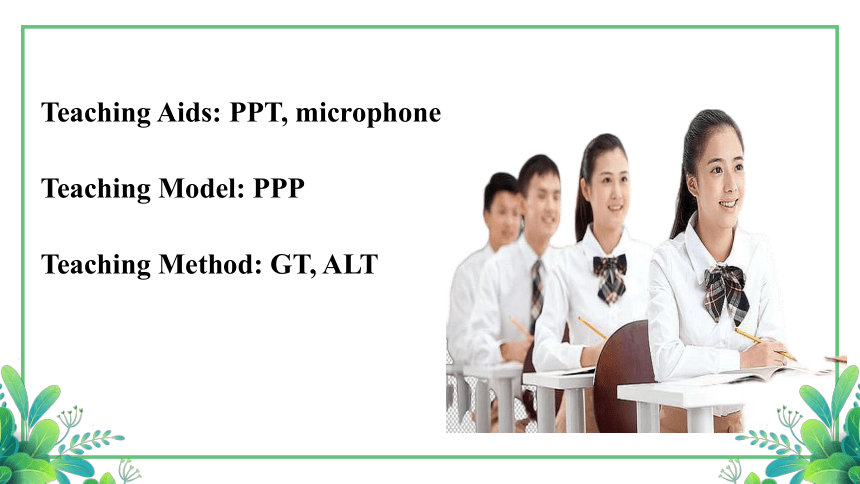 Teaching Aids: PPT, microphone

Teaching Model: PPP

Teaching Method: GT, ALT